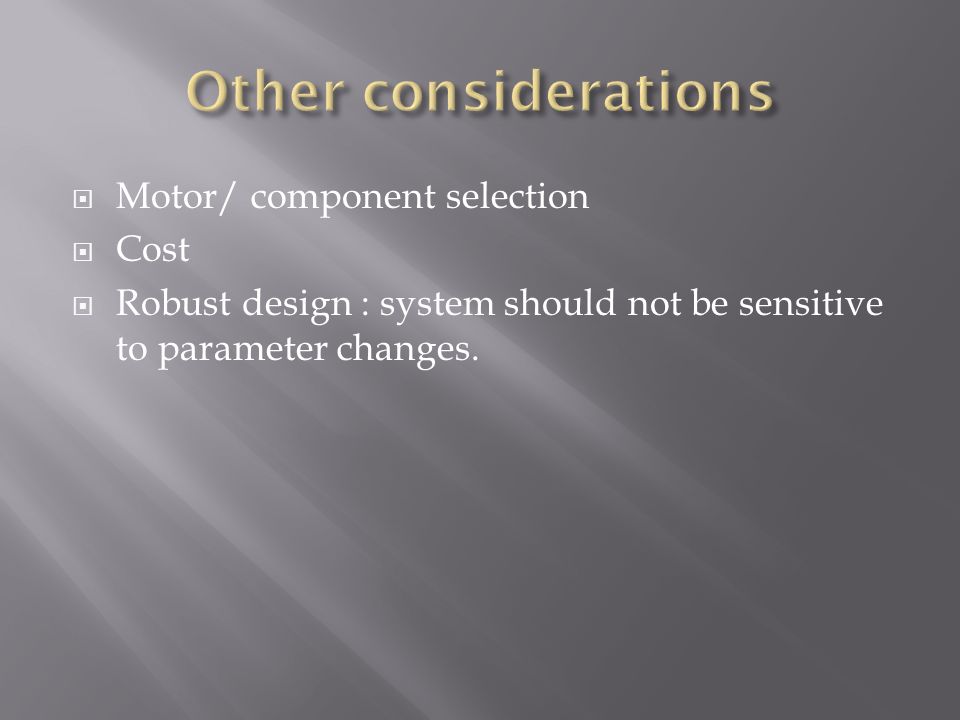 Other considerations

- Motor/ component selection
- Cost
- Robust design : system should not be sensitive to parameter changes.